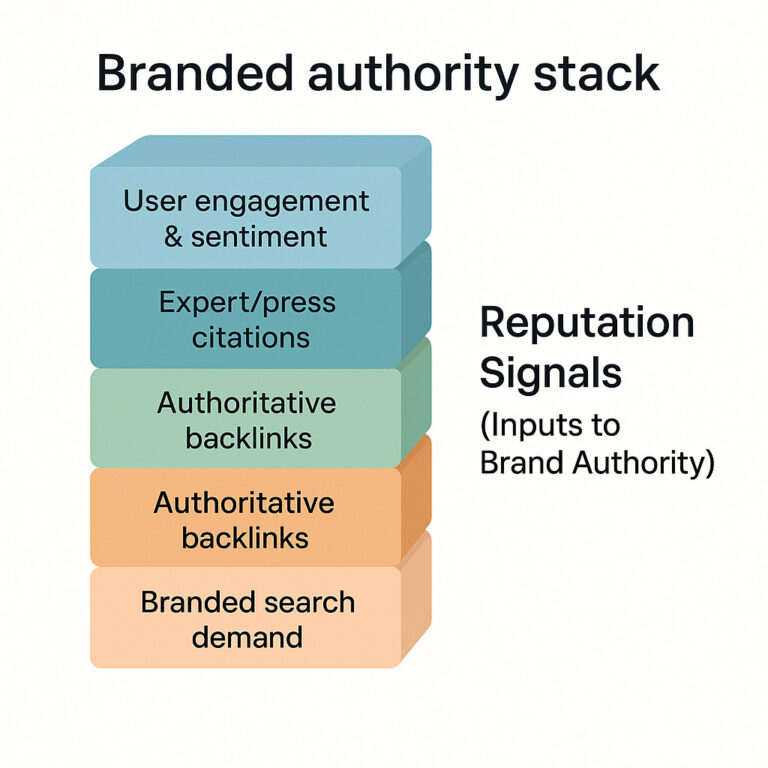 Branded authority stack

User engagement & sentiment

Expert/press citations

Authoritative backlinks

Authoritative backlinks

Branded search demand

Reputation Signals

(Inputs to Brand Authority)